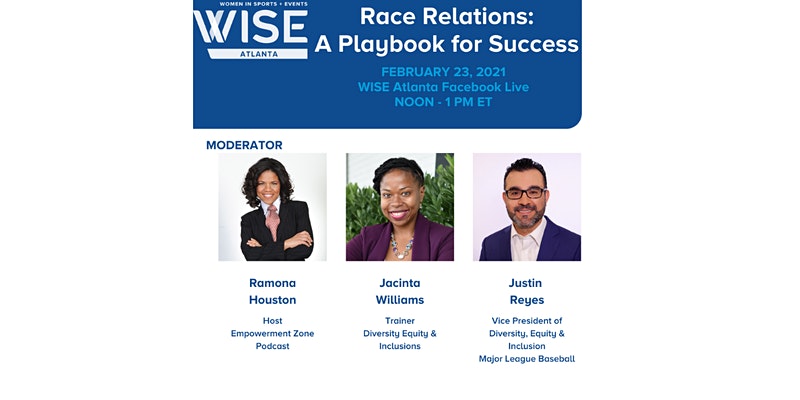 WOMEN IN SPORTS + EVENTS
WISE
ATLANTA

Race Relations: A Playbook for Success

FEBRUARY 23, 2021
WISE Atlanta Facebook Live
NOON - 1 PM ET

MODERATOR

Ramona Houston
Host
Empowerment Zone Podcast

Jacinta Williams
Trainer
Diversity Equity & Inclusions

Justin Reyes
Vice President of Diversity, Equity & Inclusion
Major League Baseball